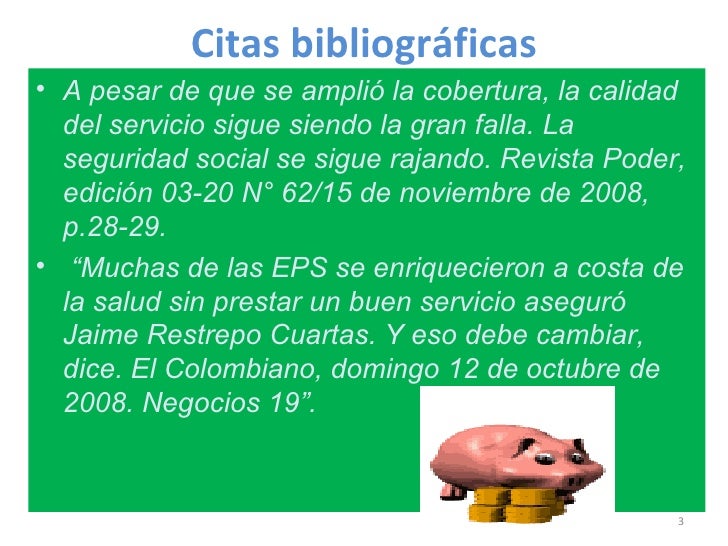 Citas bibliográficas

• A pesar de que se amplió la cobertura, la calidad del servicio sigue siendo la gran falla. La seguridad social se sigue rajando. Revista Poder, edición 03-20 N° 62/15 de noviembre de 2008, p.28-29.

• “Muchas de las EPS se enriquecieron a costa de la salud sin prestar un buen servicio aseguró Jaime Restrepo Cuartas. Y eso debe cambiar, dice. El Colombiano, domingo 12 de octubre de 2008. Negocios 19”.

3